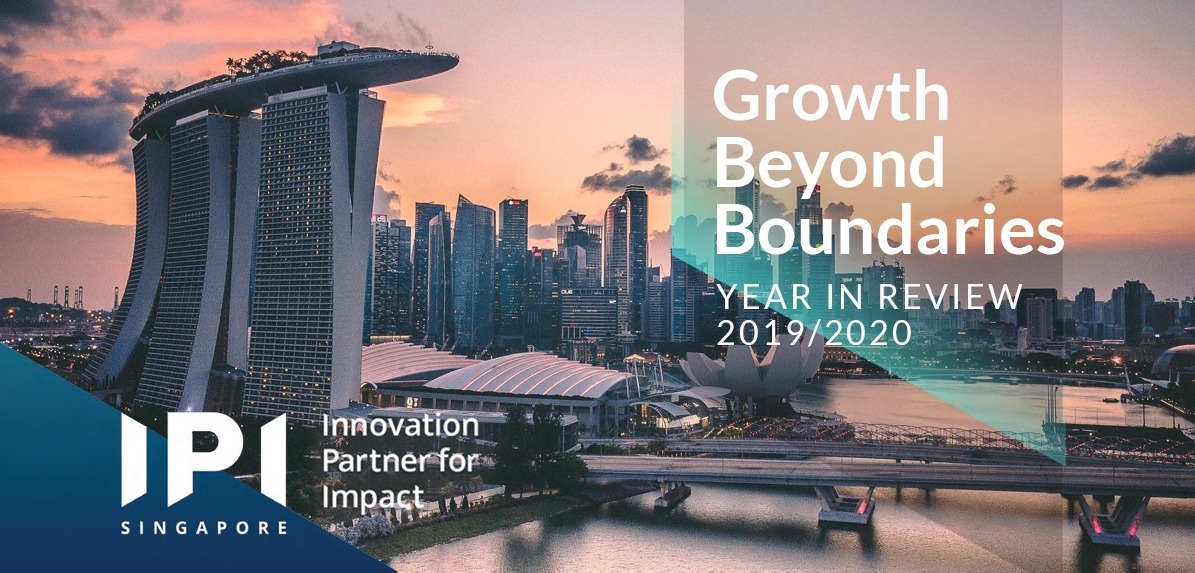 Growth Beyond Boundaries

YEAR IN REVIEW 2019/2020

IPI

SINGAPORE

Innovation Partner for Impact